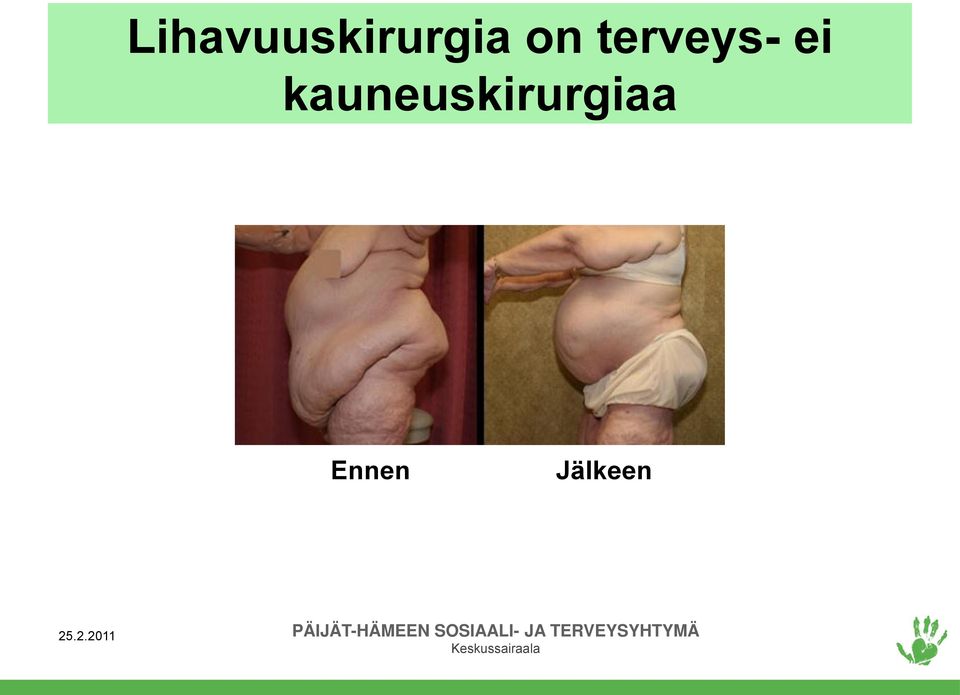 Lihavuuskirurgia on terveys- ei kauneuskirurgiaa

Ennen

Jälkeen

25.2.2011

PÄIJÄT-HÄMEEN SOSIAALI- JA TERVEYSYHTYMÄ
Keskussairaala